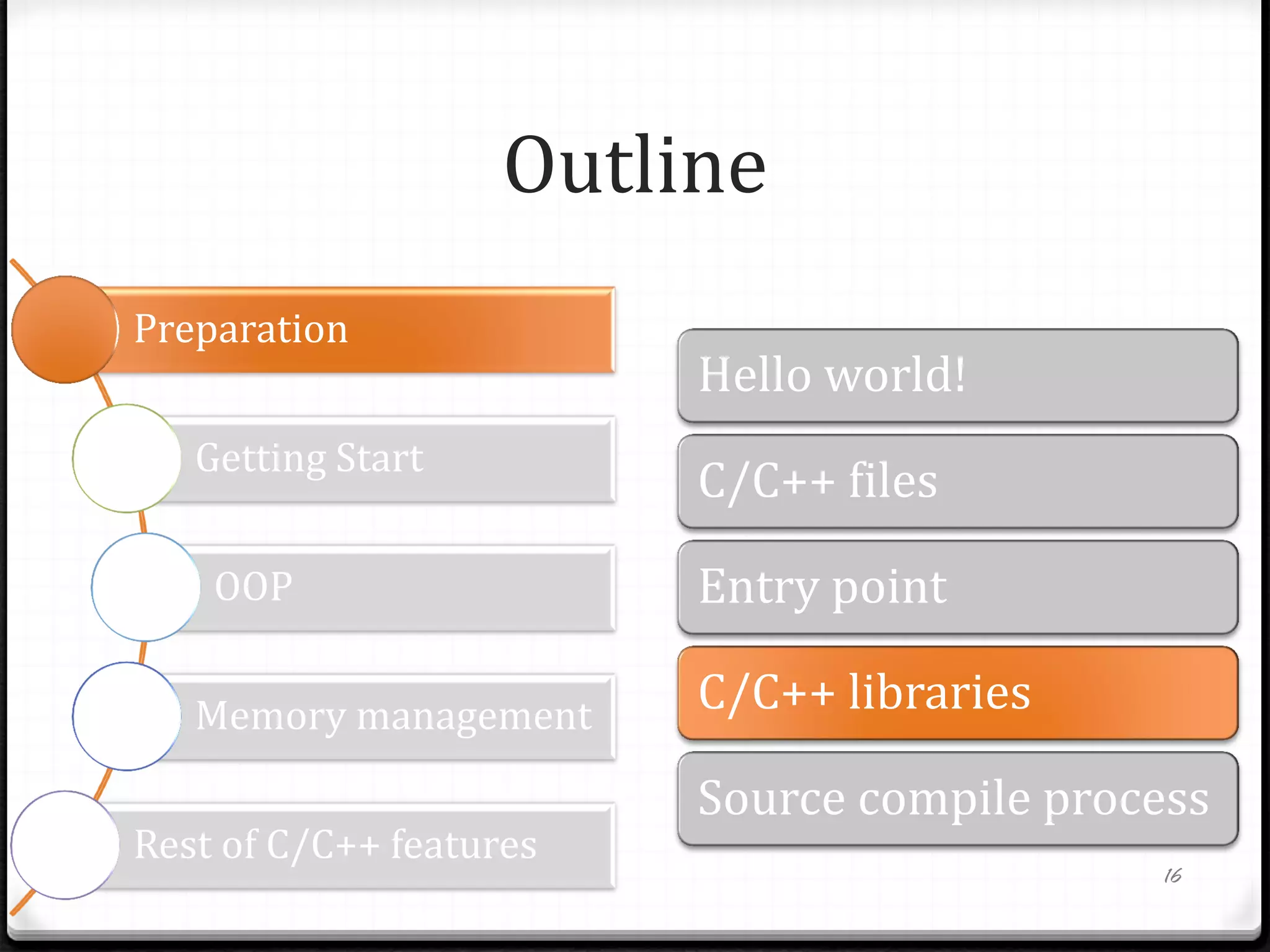 Outline

Preparation

Getting Start

OOP

Memory management

Rest of C/C++ features

Hello world!

C/C++ files

Entry point

C/C++ libraries

Source compile process

16